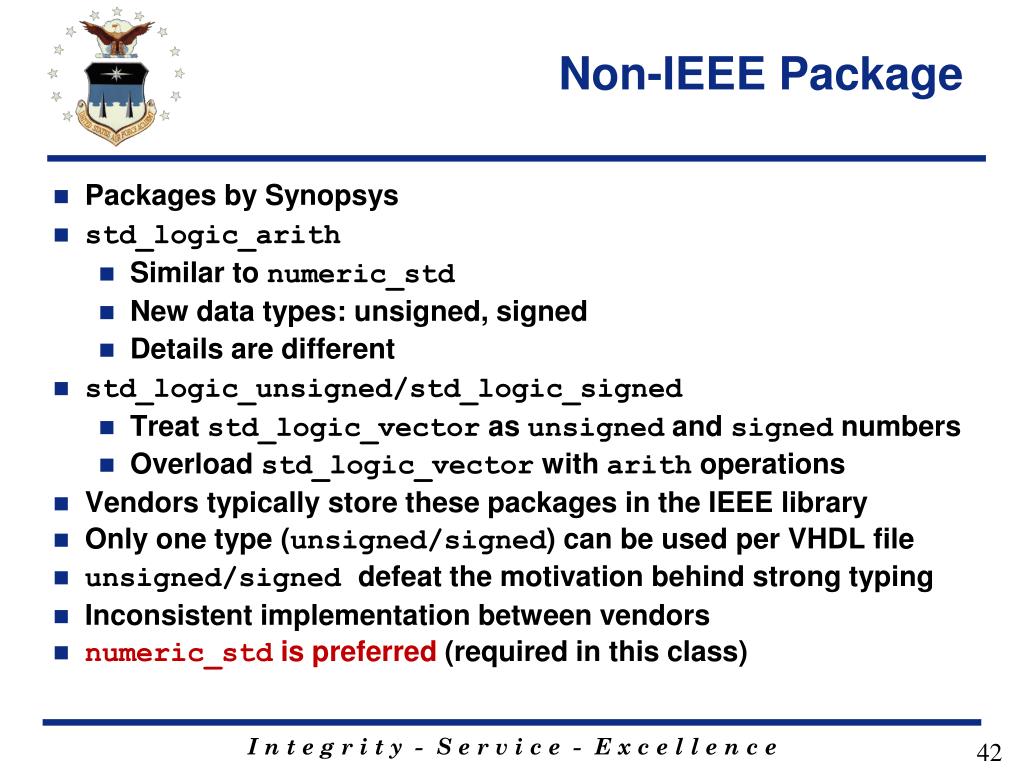 Non-IEEE Package

- Packages by Synopsys
- std_logic_arith
  - Similar to numeric_std
  - New data types: unsigned, signed
  - Details are different
- std_logic_unsigned/std_logic_signed
  - Treat std_logic_vector as unsigned and signed numbers
  - Overload std_logic_vector with arith operations
- Vendors typically store these packages in the IEEE library
- Only one type (unsigned/signed) can be used per VHDL file
- unsigned/signed defeat the motivation behind strong typing
- Inconsistent implementation between vendors
- numeric_std is preferred (required in this class)

Integrity - Service - Excellence

42